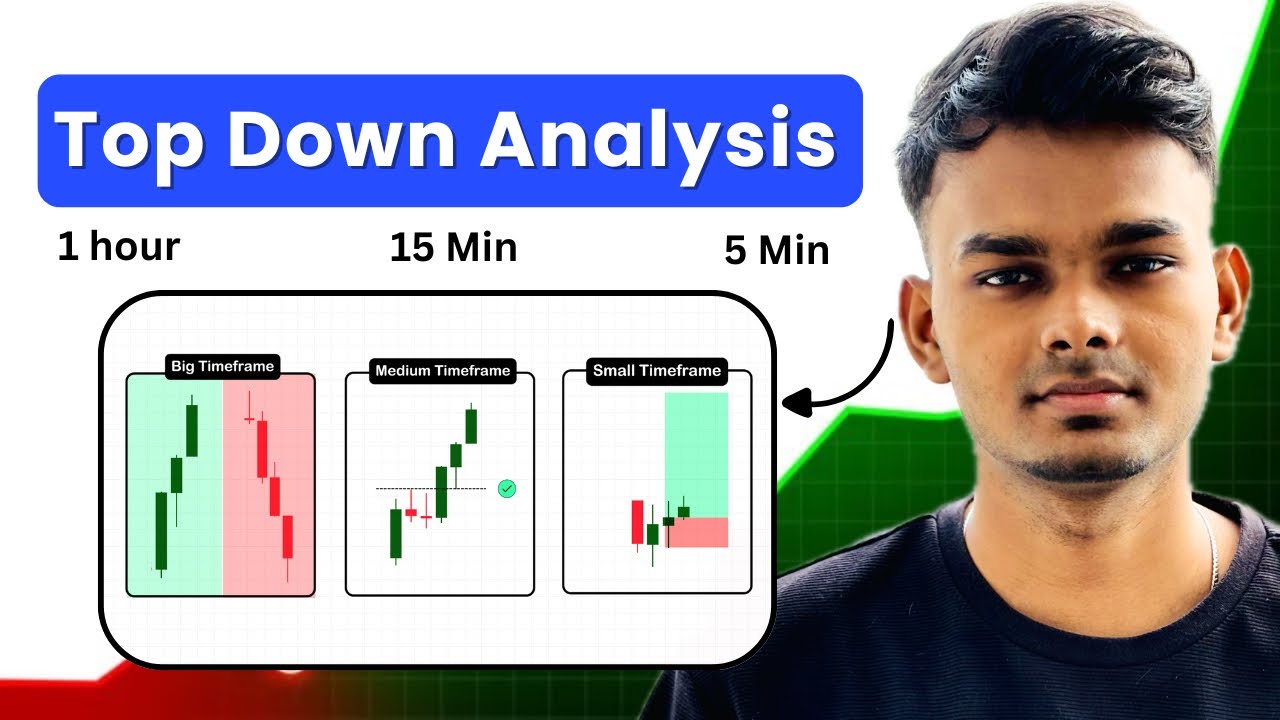 Top Down Analysis

1 hour

15 Min

5 Min

Big Timeframe

Medium Timeframe

Small Timeframe